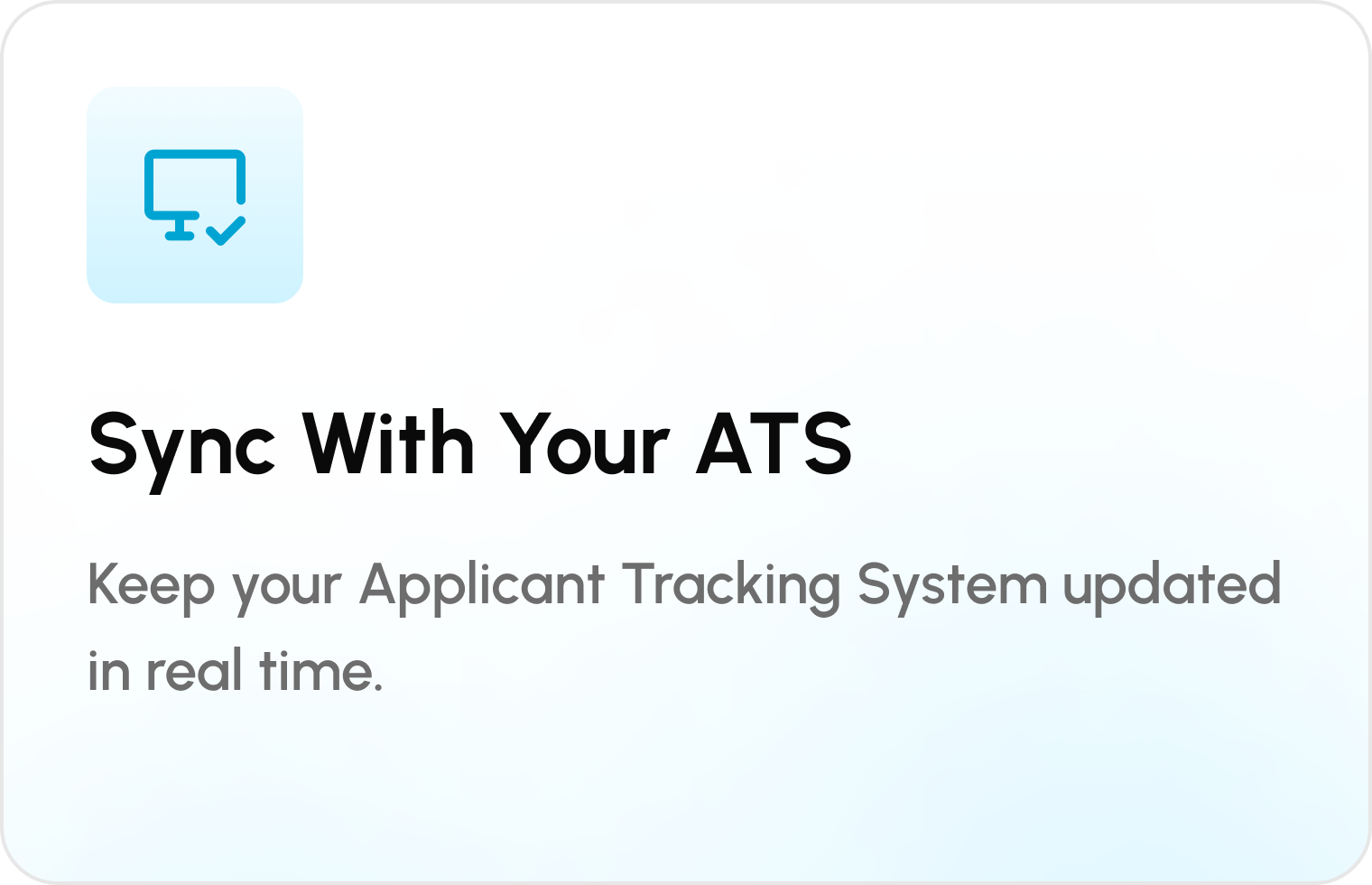 Sync With Your ATS

Keep your Applicant Tracking System updated in real time.